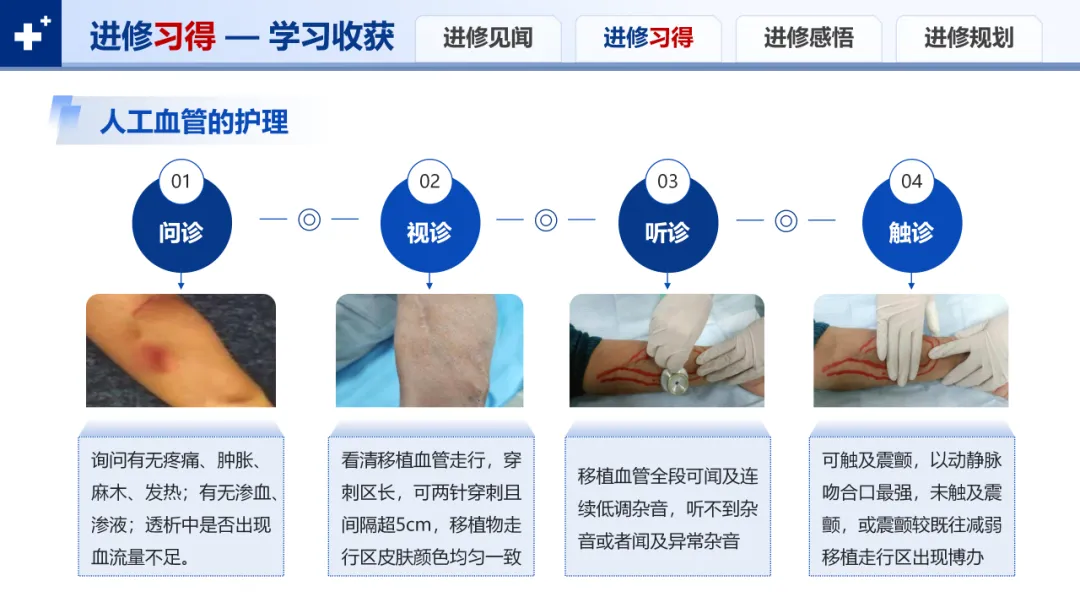 进修习得 — 学习收获

进修见闻

进修习得

进修感悟

进修规划

人工血管的护理

01
问诊

02
视诊

03
听诊

04
触诊

询问有无疼痛、肿胀、麻木、发热；有无渗血、渗液；透析中是否出现血流量不足。

看清移植血管走行，穿刺区长，可两针穿刺且间隔超5cm，移植物走行区皮肤颜色均匀一致

移植血管全段可闻及连续低调杂音，听不到杂音或者闻及异常杂音

可触及震颤，以动静脉吻合口最强，未触及震颤，或震颤较既往减弱移植走行区出现博办